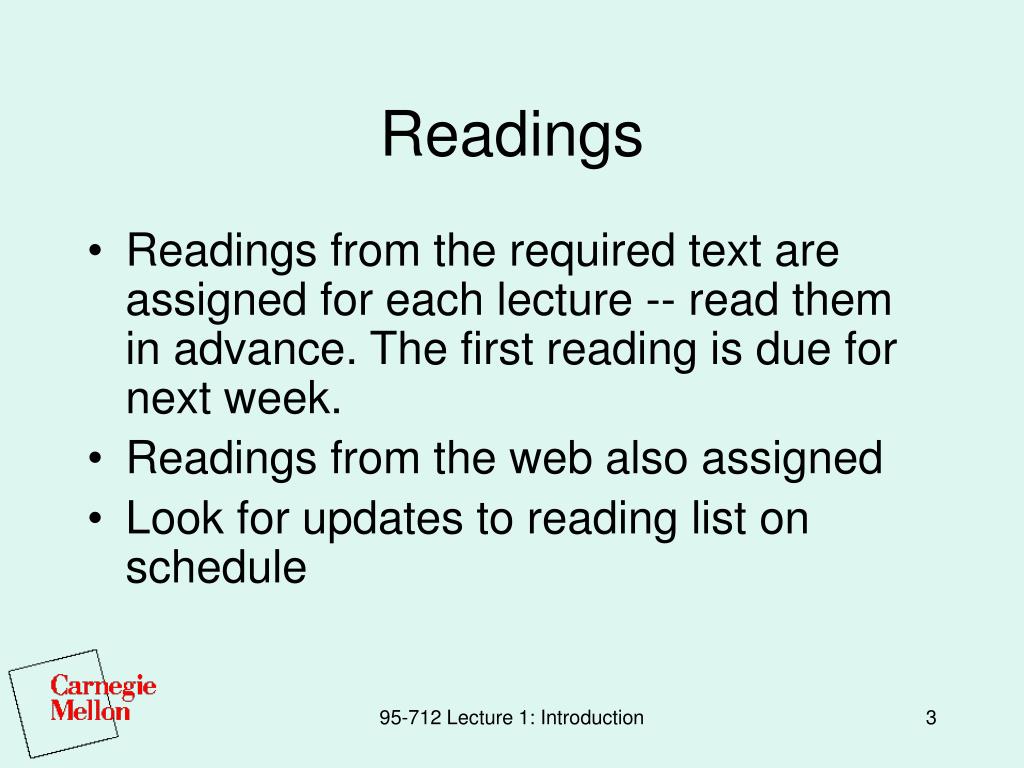 Readings

• Readings from the required text are assigned for each lecture -- read them in advance. The first reading is due for next week.
• Readings from the web also assigned
• Look for updates to reading list on schedule

Carnegie Mellon

95-712 Lecture 1: Introduction

3